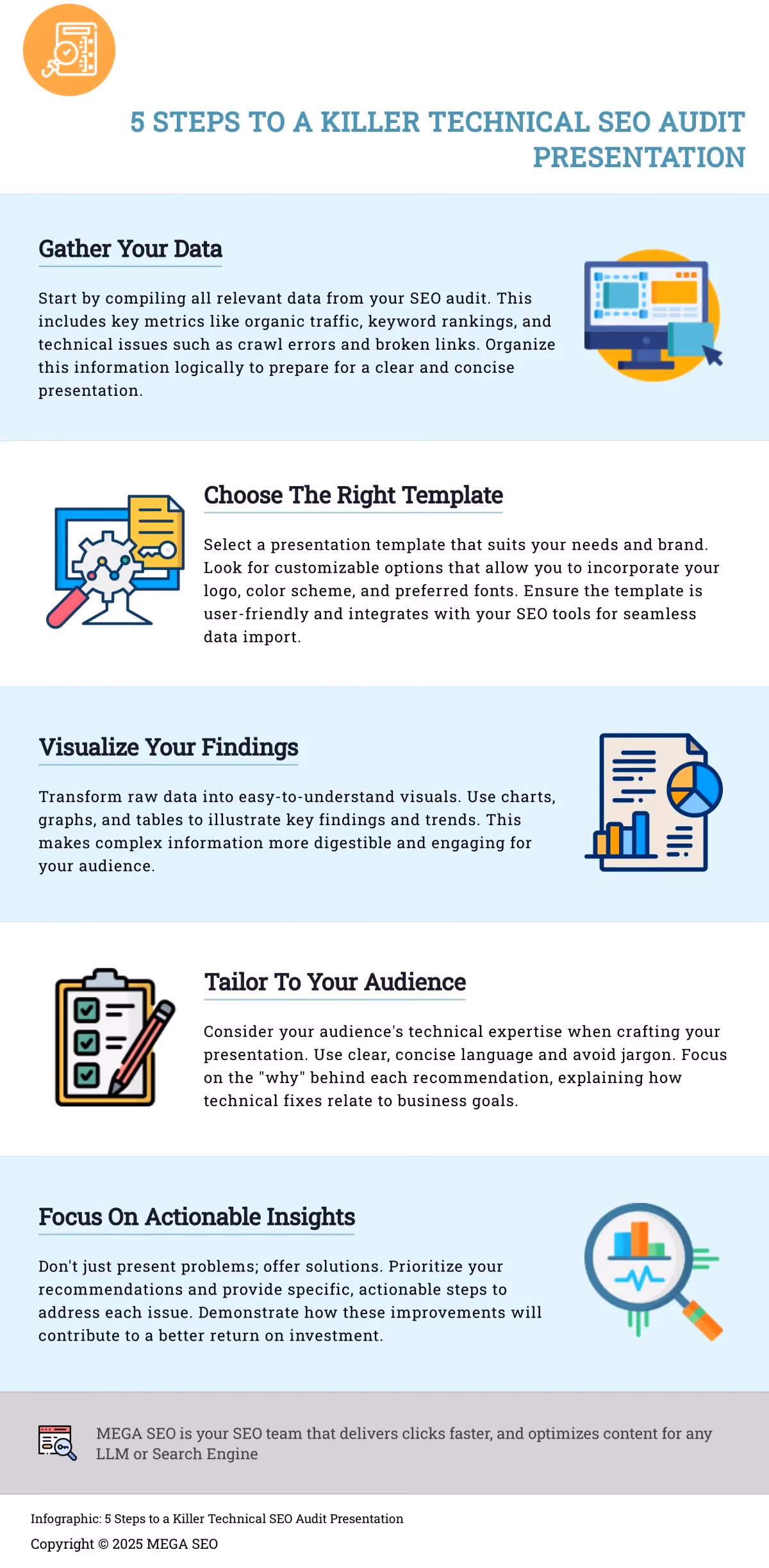 5 STEPS TO A KILLER TECHNICAL SEO AUDIT PRESENTATION

Gather Your Data

Start by compiling all relevant data from your SEO audit. This includes key metrics like organic traffic, keyword rankings, and technical issues such as crawl errors and broken links. Organize this information logically to prepare for a clear and concise presentation.

Choose The Right Template

Select a presentation template that suits your needs and brand. Look for customizable options that allow you to incorporate your logo, color scheme, and preferred fonts. Ensure the template is user-friendly and integrates with your SEO tools for seamless data import.

Visualize Your Findings

Transform raw data into easy-to-understand visuals. Use charts, graphs, and tables to illustrate key findings and trends. This makes complex information more digestible and engaging for your audience.

Tailor To Your Audience

Consider your audience's technical expertise when crafting your presentation. Use clear, concise language and avoid jargon. Focus on the "why" behind each recommendation, explaining how technical fixes relate to business goals.

Focus On Actionable Insights

Don't just present problems; offer solutions. Prioritize your recommendations and provide specific, actionable steps to address each issue. Demonstrate how these improvements will contribute to a better return on investment.

MEGA SEO is your SEO team that delivers clicks faster, and optimizes content for any LLM or Search Engine

Infographic: 5 Steps to a Killer Technical SEO Audit Presentation

Copyright © 2025 MEGA SEO